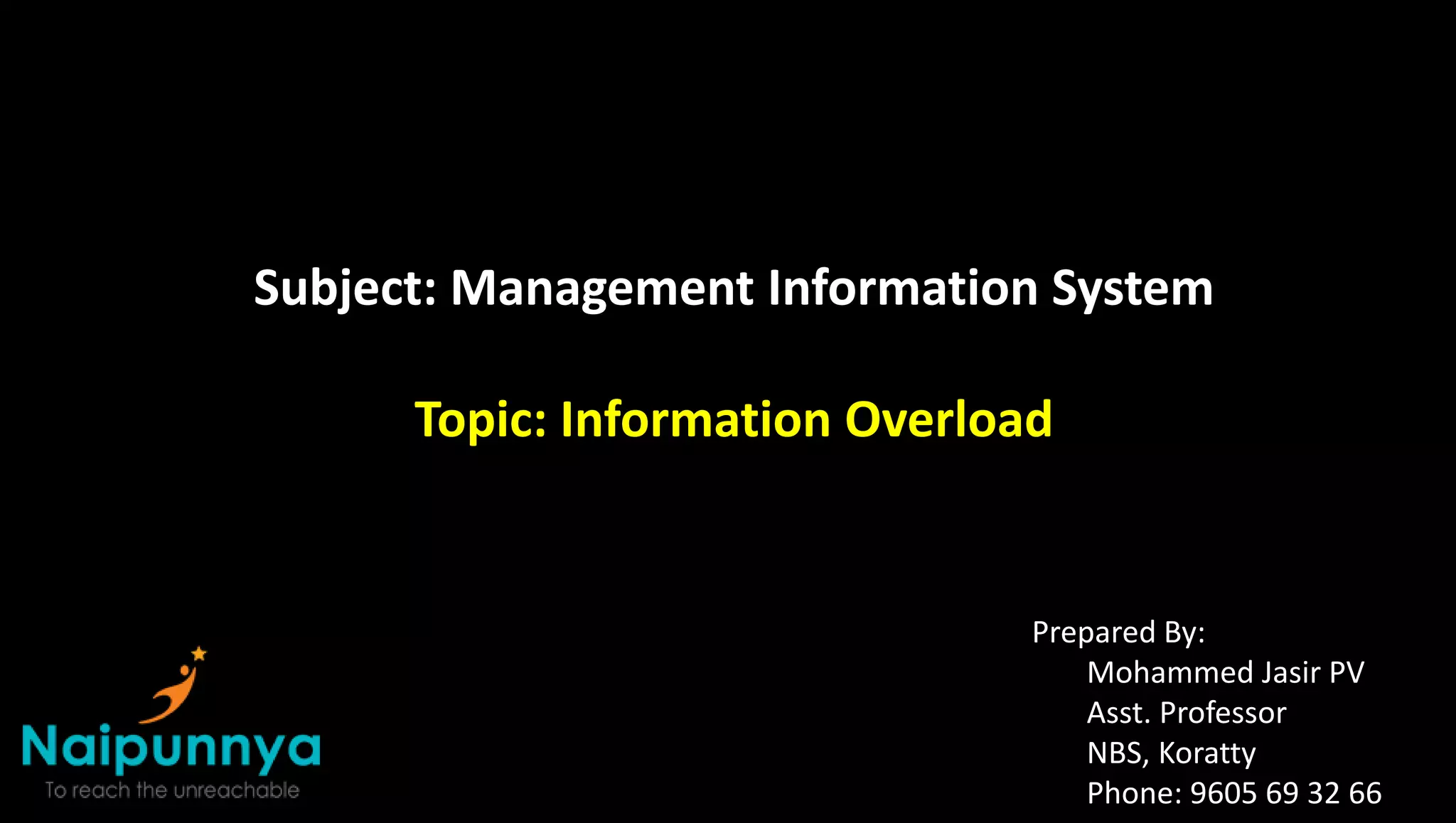 Subject: Management Information System

Topic: Information Overload

Naipunnya
To reach the unreachable

Prepared By:
Mohammed Jasir PV
Asst. Professor
NBS, Koratty
Phone: 9605 69 32 66